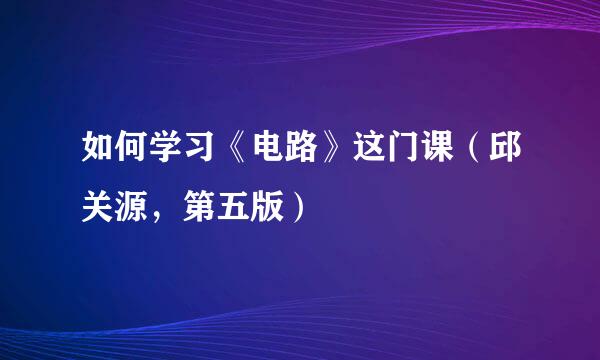 如何学习《电路》这门课（邱关源，第五版）